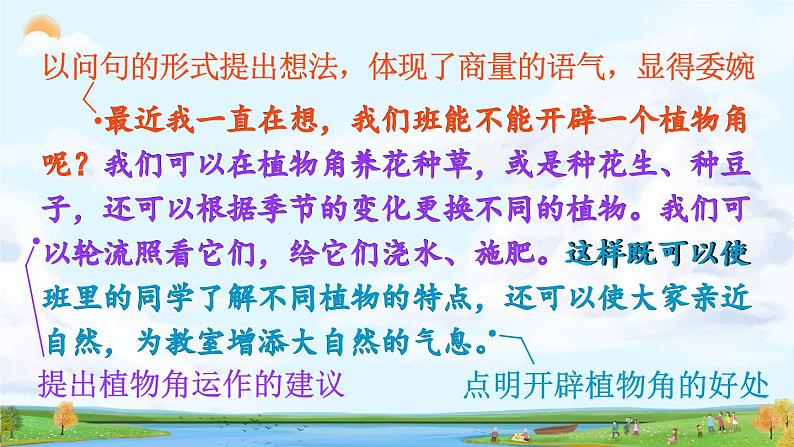 以问句的形式提出想法，体现了商量的语气，显得委婉

最近我一直在想，我们班能不能开辟一个植物角呢？我们可以在植物角养花种草，或是种花生、种豆子，还可以根据季节的变化更换不同的植物。我们可以轮流照看它们，给它们浇水、施肥。这样既可以使班里的同学了解不同植物的特点，还可以使大家亲近自然，为教室增添大自然的气息。

提出植物角运作的建议

点明开辟植物角的好处